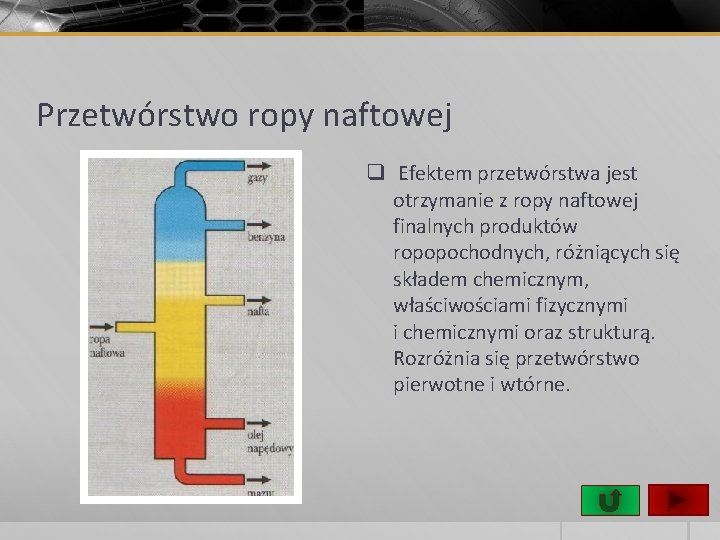 Przetwórstwo ropy naftowej

gazy

benzyna

nafta

ropa naftowa

olej napędowy

mazut

❑ Efektem przetwórstwa jest otrzymanie z ropy naftowej finalnych produktów ropopochodnych, różniących się składem chemicznym, właściwościami fizycznymi i chemicznymi oraz strukturą. Rozróżnia się przetwórstwo pierwotne i wtórne.